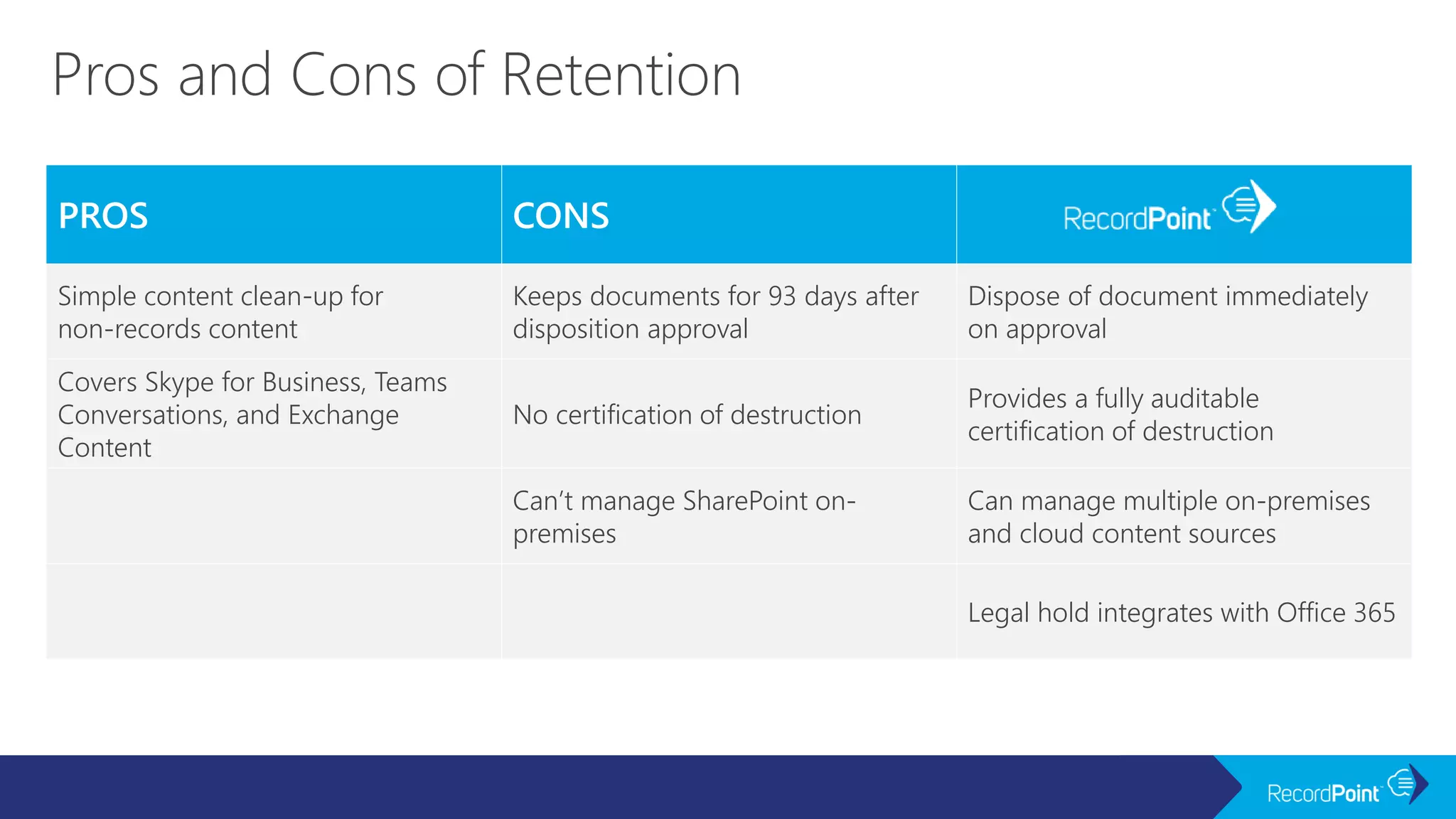 Pros and Cons of Retention

| PROS | CONS | RecordPoint |
|---|---|---|
| Simple content clean-up for non-records content | Keeps documents for 93 days after disposition approval | Dispose of document immediately on approval |
| Covers Skype for Business, Teams Conversations, and Exchange Content | No certification of destruction | Provides a fully auditable certification of destruction |
| | Can't manage SharePoint on-premises | Can manage multiple on-premises and cloud content sources |
| | | Legal hold integrates with Office 365 |

RecordPoint